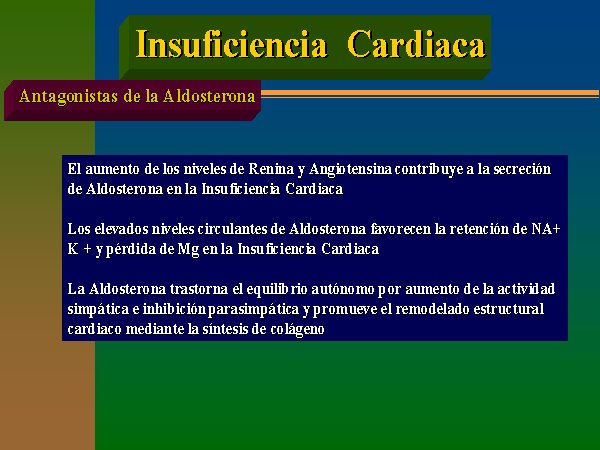 Insuficiencia Cardiaca

Antagonistas de la Aldosterona

El aumento de los niveles de Renina y Angiotensina contribuye a la secreción de Aldosterona en la Insuficiencia Cardiaca

Los elevados niveles circulantes de Aldosterona favorecen la retención de NA+ K + y pérdida de Mg en la Insuficiencia Cardiaca

La Aldosterona trastorna el equilibrio autónomo por aumento de la actividad simpática e inhibición parasimpática y promueve el remodelado estructural cardiaco mediante la síntesis de colágeno